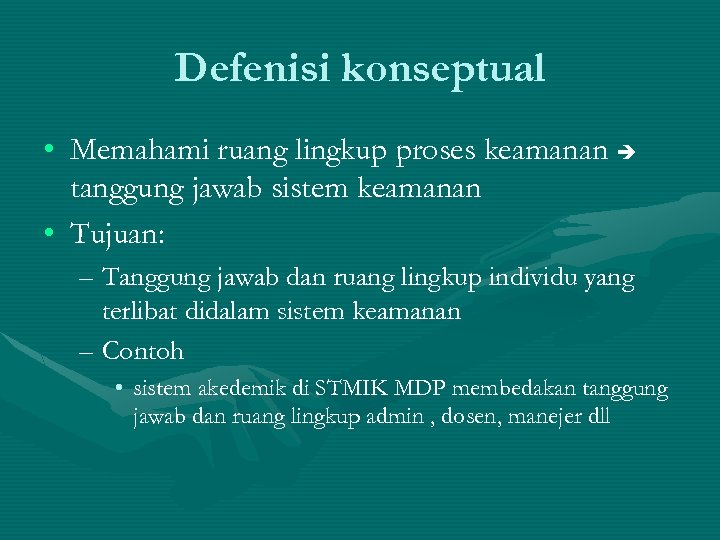 Defenisi konseptual

• Memahami ruang lingkup proses keamanan → tanggung jawab sistem keamanan

• Tujuan:

– Tanggung jawab dan ruang lingkup individu yang terlibat didalam sistem keamanan

– Contoh

• sistem akedemik di STMIK MDP membedakan tanggung jawab dan ruang lingkup admin , dosen, manejer dll